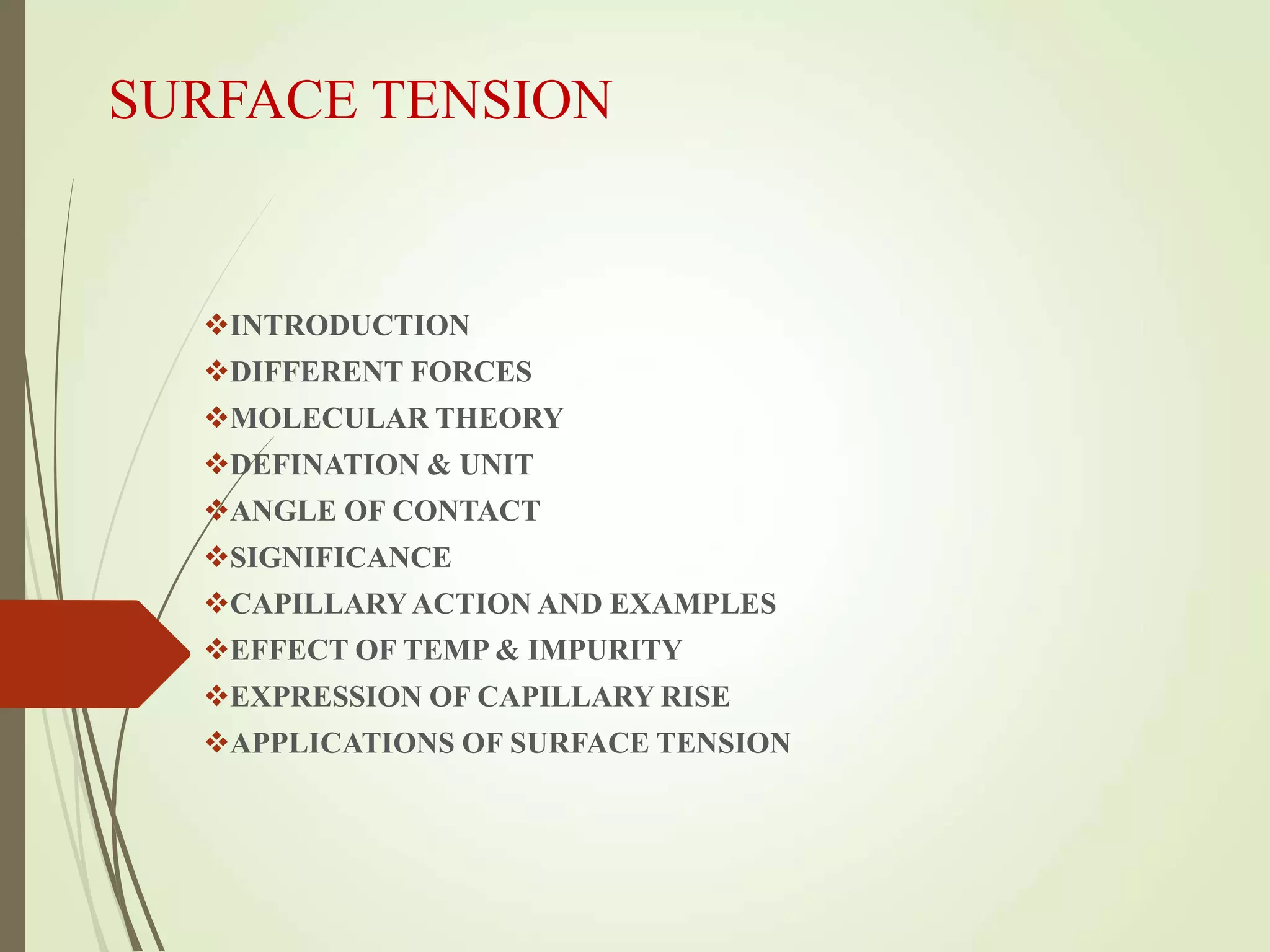 SURFACE TENSION

❖INTRODUCTION
❖DIFFERENT FORCES
❖MOLECULAR THEORY
❖DEFINATION & UNIT
❖ANGLE OF CONTACT
❖SIGNIFICANCE
❖CAPILLARY ACTION AND EXAMPLES
❖EFFECT OF TEMP & IMPURITY
❖EXPRESSION OF CAPILLARY RISE
❖APPLICATIONS OF SURFACE TENSION